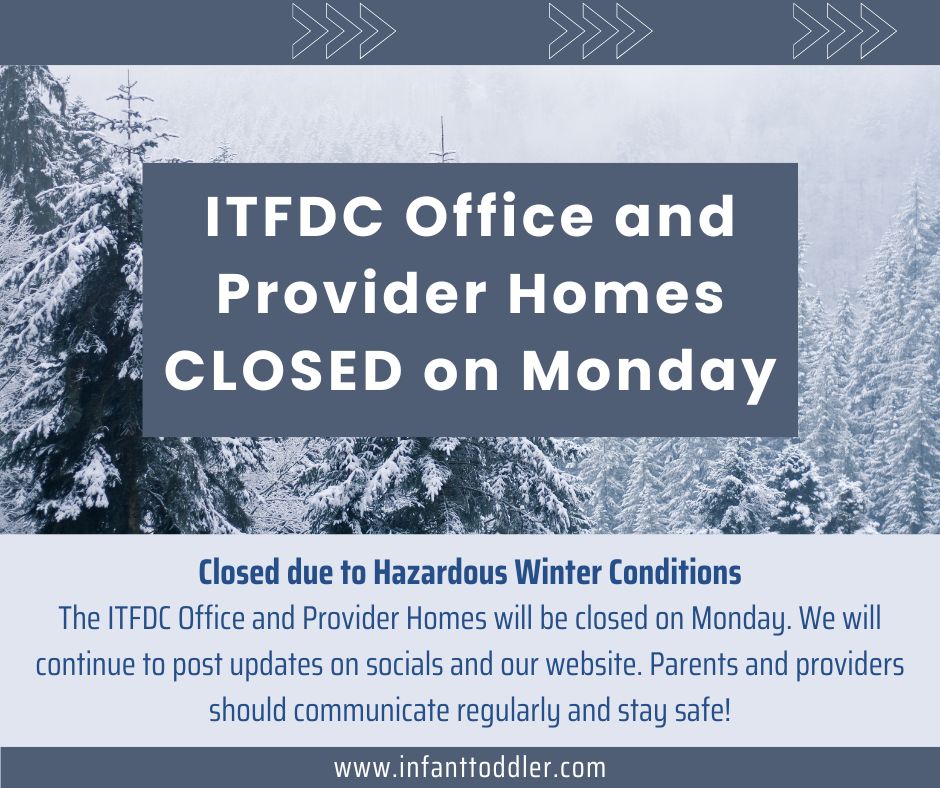 ITFDC Office and Provider Homes CLOSED on Monday

Closed due to Hazardous Winter Conditions

The ITFDC Office and Provider Homes will be closed on Monday. We will continue to post updates on socials and our website. Parents and providers should communicate regularly and stay safe!

www.infanttoddler.com